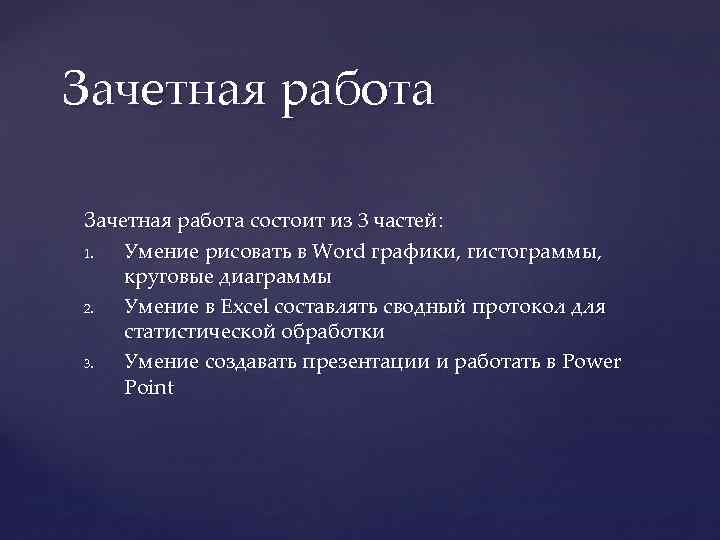 Зачетная работа

Зачетная работа состоит из 3 частей:

1. Умение рисовать в Word графики, гистограммы, круговые диаграммы
2. Умение в Excel составлять сводный протокол для статистической обработки
3. Умение создавать презентации и работать в Power Point